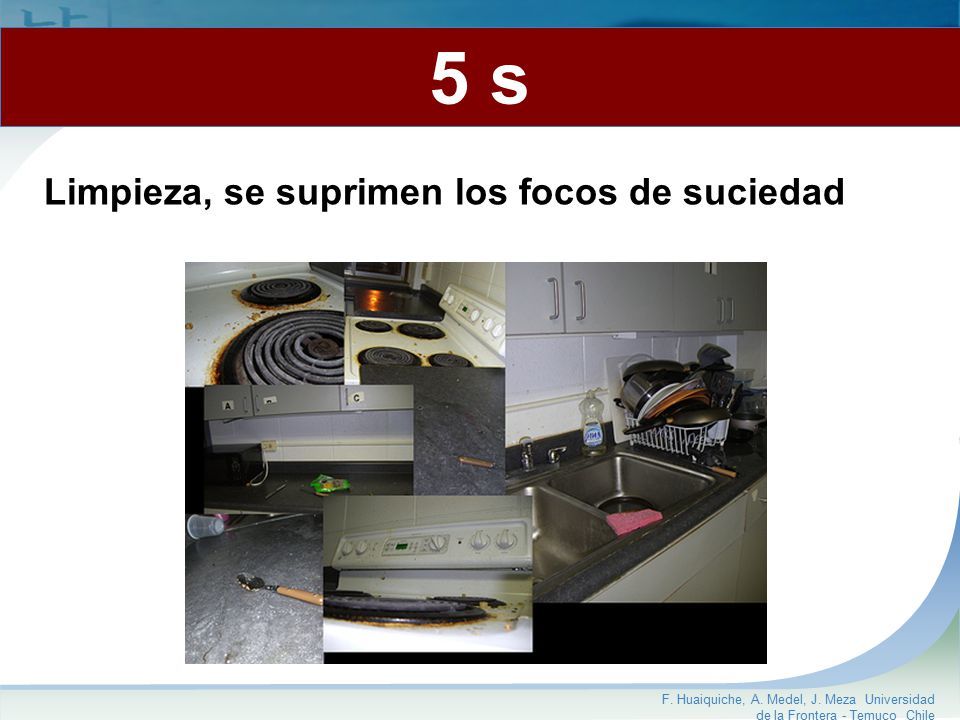 5 s

Limpieza, se suprimen los focos de suciedad

A C

F. Huaiquiche, A. Medel, J. Meza Universidad de la Frontera - Temuco Chile